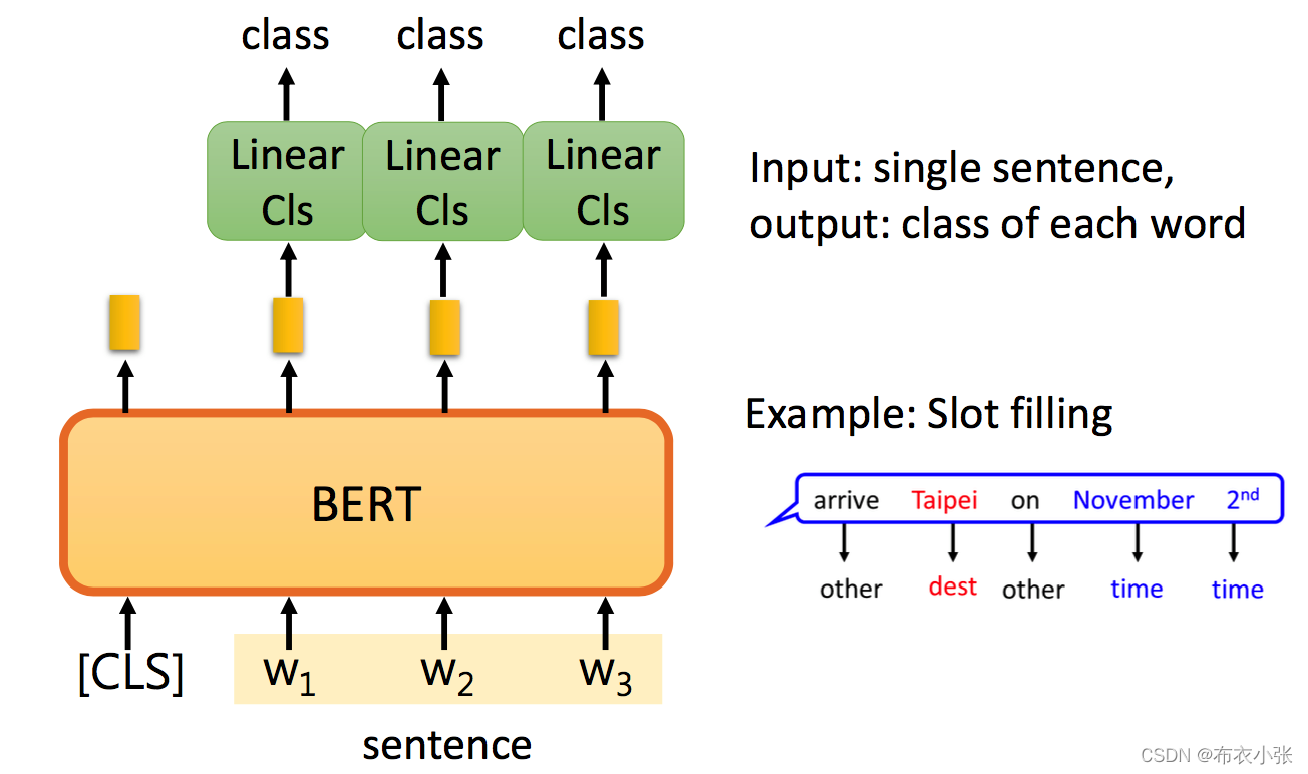 class class class

Linear Cls Linear Cls Linear Cls

BERT

[CLS] $w_1$ $w_2$ $w_3$

sentence

Input: single sentence, output: class of each word

Example: Slot filling

arrive Taipei on November $2^{nd}$

other dest other time time

CSDN @布衣小张